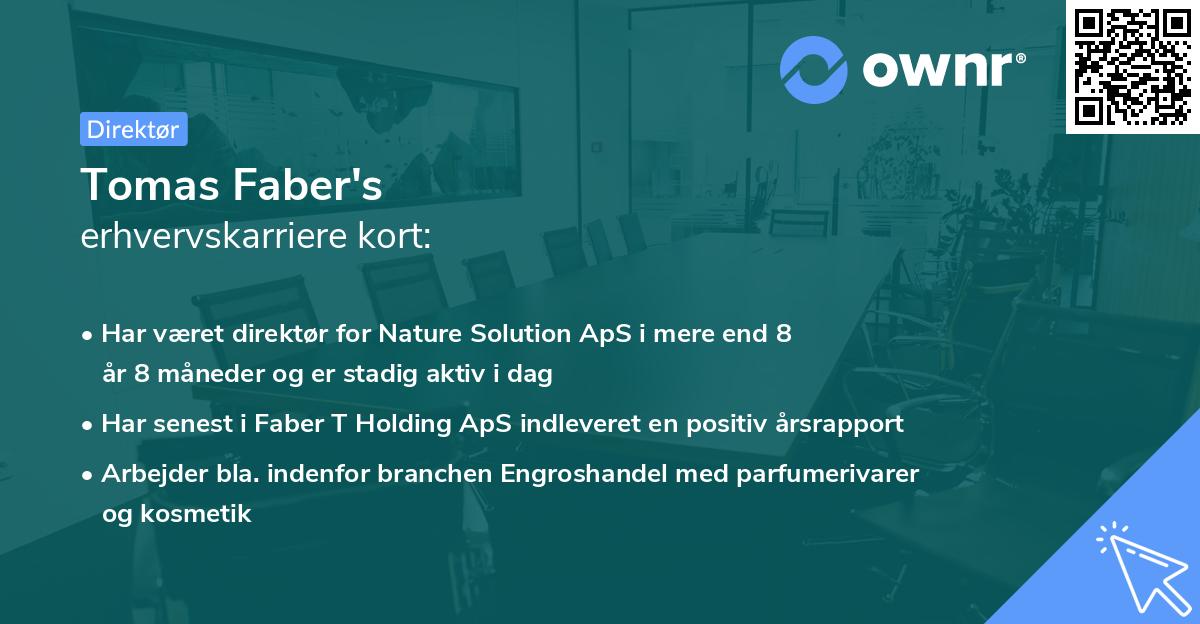 ownr®

Direktør

Tomas Faber's
erhvervskarriere kort:

• Har været direktør for Nature Solution ApS i mere end 8 år 8 måneder og er stadig aktiv i dag

• Har senest i Faber T Holding ApS indleveret en positiv årsrapport

• Arbejder bla. indenfor branchen Engroshandel med parfumerivarer og kosmetik